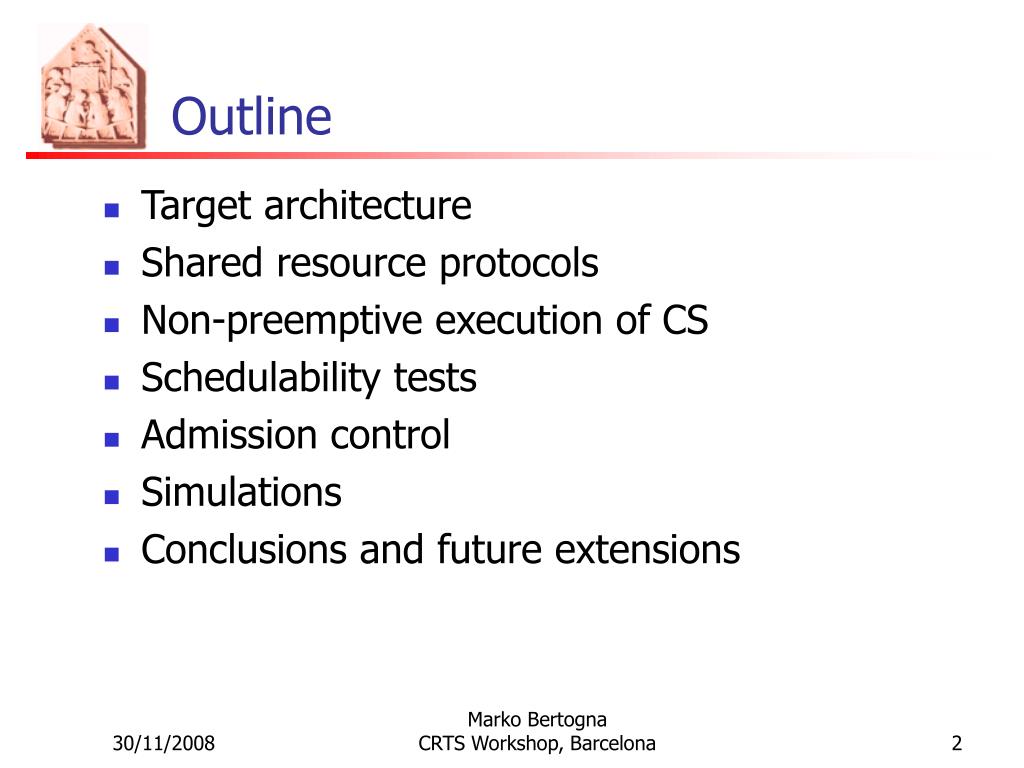 Outline

- Target architecture
- Shared resource protocols
- Non-preemptive execution of CS
- Schedulability tests
- Admission control
- Simulations
- Conclusions and future extensions

30/11/2008

Marko Bertogna
CRTS Workshop, Barcelona

2